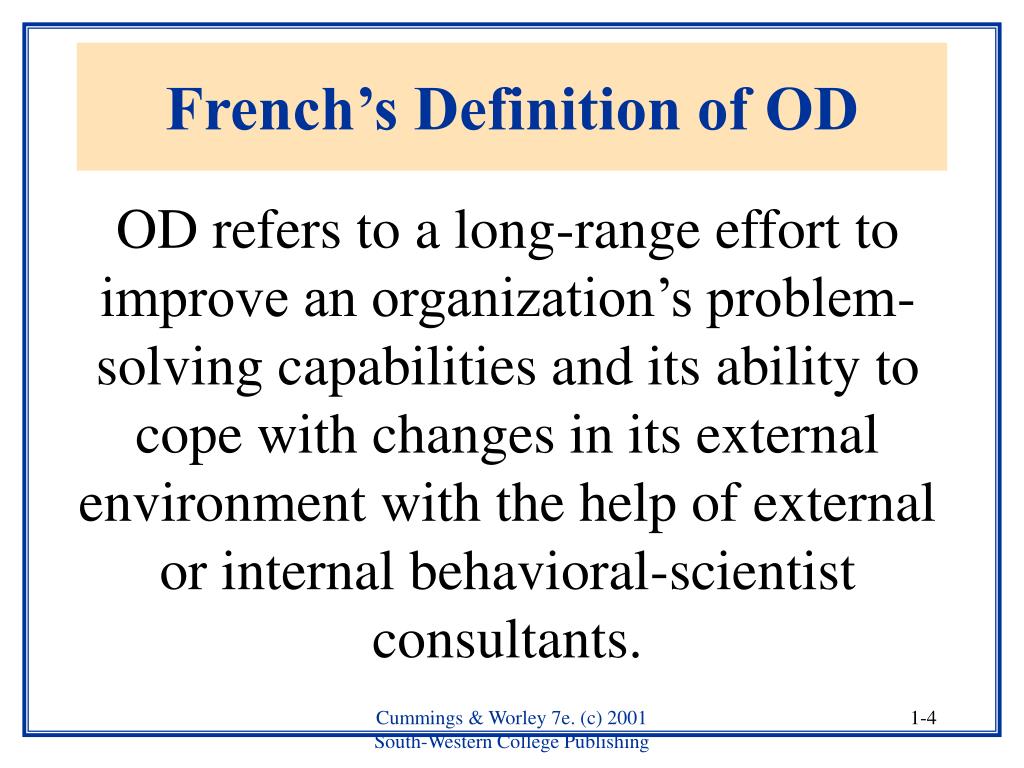 French’s Definition of OD

OD refers to a long-range effort to improve an organization’s problem-solving capabilities and its ability to cope with changes in its external environment with the help of external or internal behavioral-scientist consultants.

Cummings & Worley 7e. (c) 2001
South-Western College Publishing

1-4